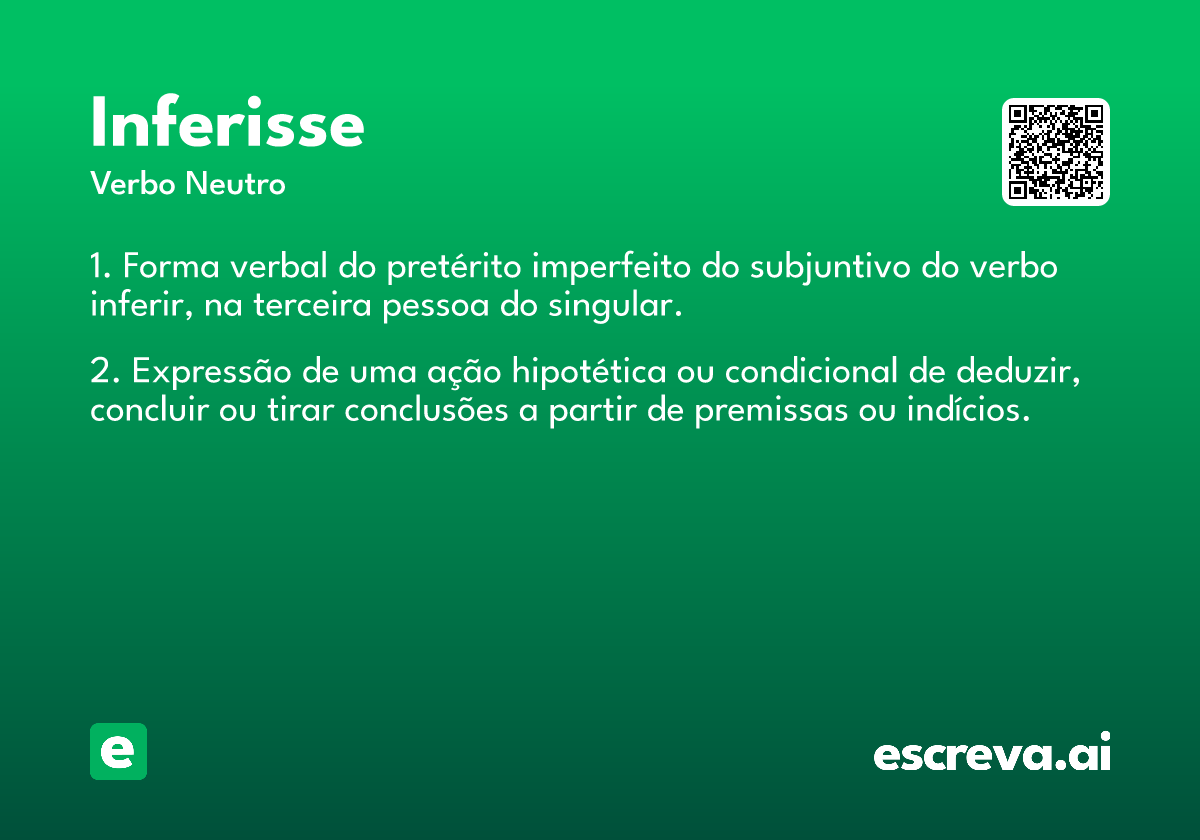 Inferisse
Verbo Neutro

1. Forma verbal do pretérito imperfeito do subjuntivo do verbo inferir, na terceira pessoa do singular.

2. Expressão de uma ação hipotética ou condicional de deduzir, concluir ou tirar conclusões a partir de premissas ou indícios.

e

escreva.ai